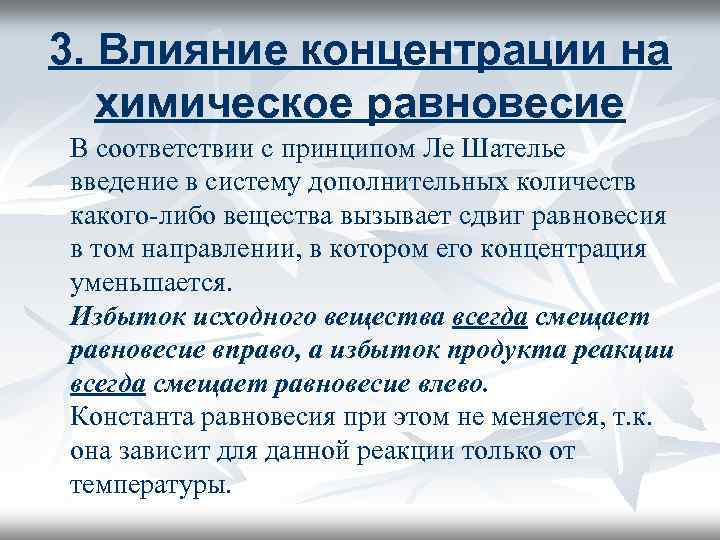 3. Влияние концентрации на химическое равновесие

В соответствии с принципом Ле Шателье введение в систему дополнительных количеств какого-либо вещества вызывает сдвиг равновесия в том направлении, в котором его концентрация уменьшается.

Избыток исходного вещества всегда смещает равновесие вправо, а избыток продукта реакции всегда смещает равновесие влево.

Константа равновесия при этом не меняется, т.к. она зависит для данной реакции только от температуры.